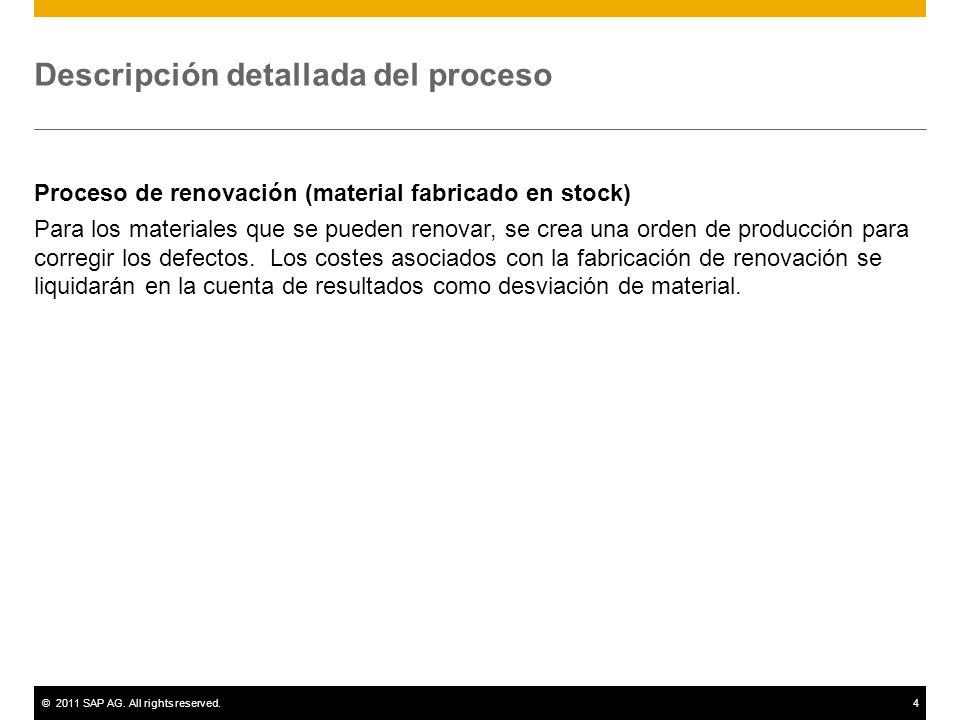 Descripción detallada del proceso

Proceso de renovación (material fabricado en stock)

Para los materiales que se pueden renovar, se crea una orden de producción para corregir los defectos. Los costes asociados con la fabricación de renovación se liquidarán en la cuenta de resultados como desviación de material.

© 2011 SAP AG. All rights reserved.

4